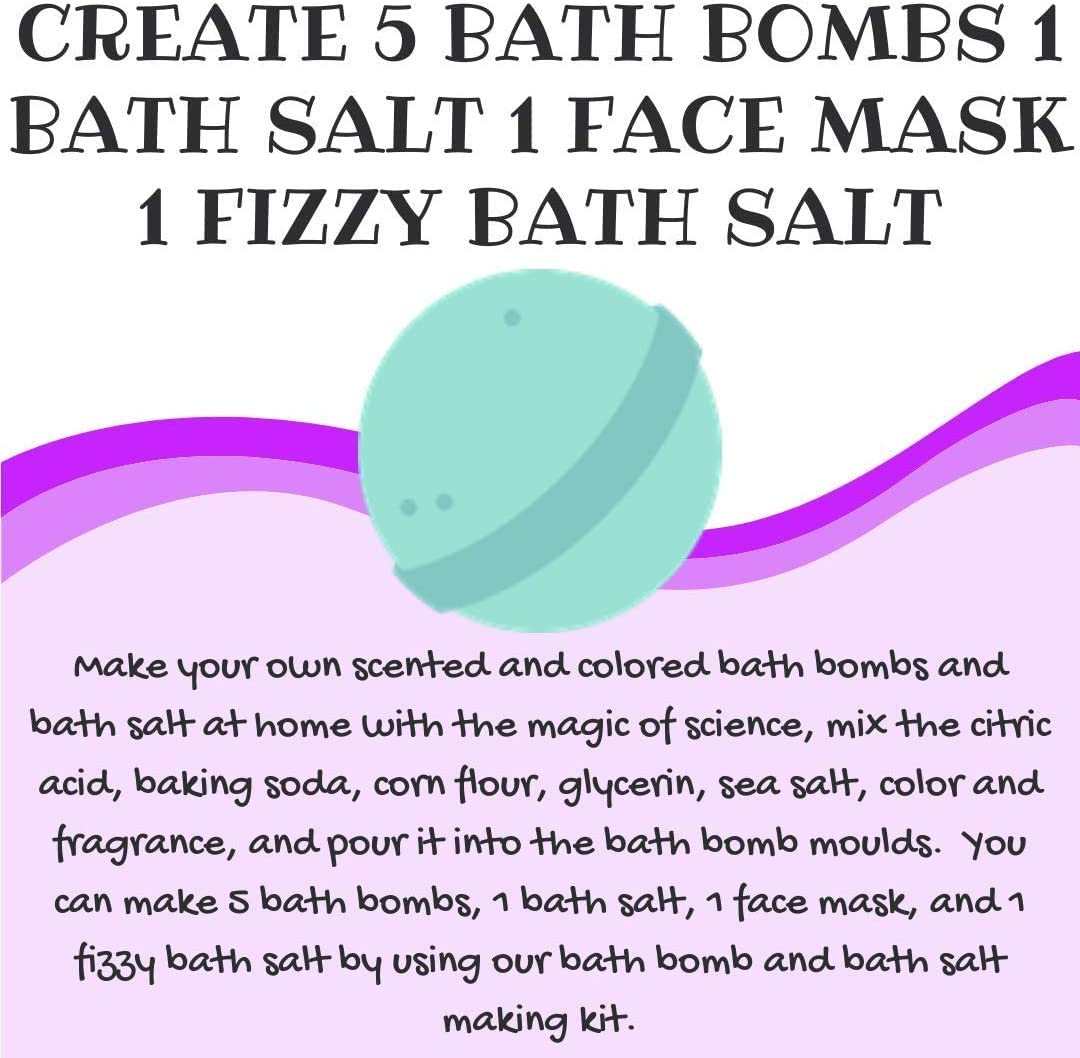 CREATE 5 BATH BOMBS 1 BATH SALT 1 FACE MASK 1 FIZZY BATH SALT

Make your own scented and colored bath bombs and bath salt at home with the magic of science, mix the citric acid, baking soda, corn flour, glycerin, sea salt, color and fragrance, and pour it into the bath bomb moulds. You can make 5 bath bombs, 1 bath salt, 1 face mask, and 1 fizzy bath salt by using our bath bomb and bath salt making kit.